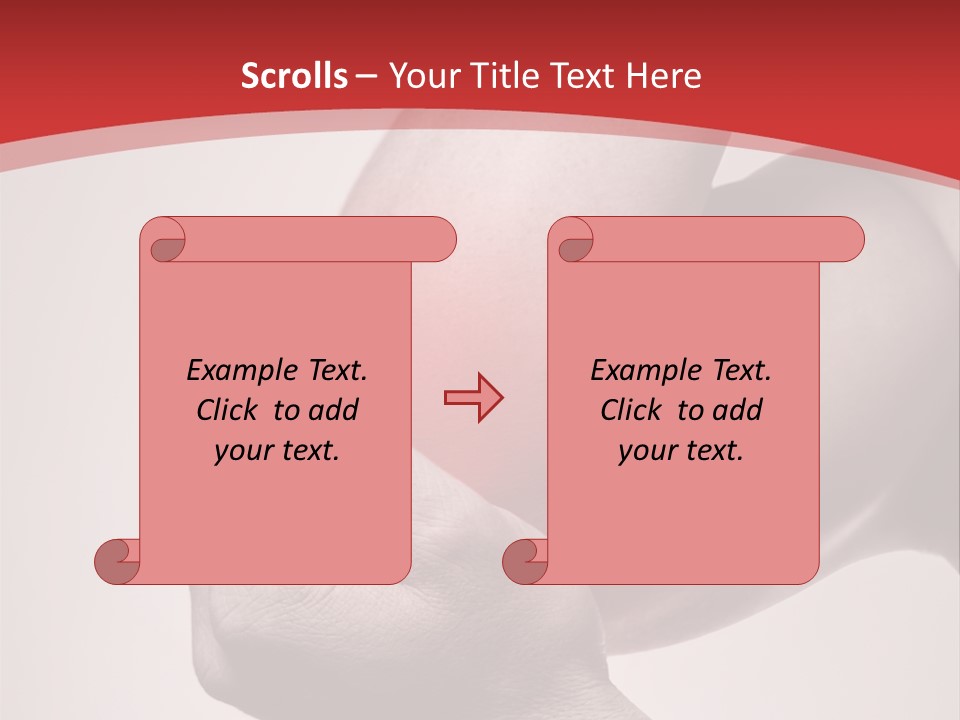 Scrolls – Your Title Text Here

Example Text. Click to add your text.

Example Text. Click to add your text.